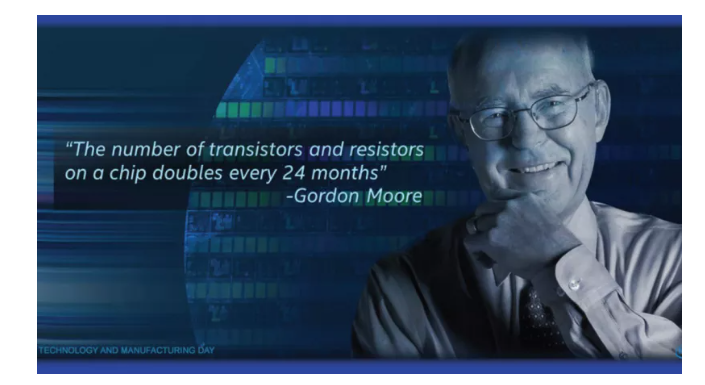 "The number of transistors and resistors on a chip doubles every 24 months"
-Gordon Moore

TECHNOLOGY AND MANUFACTURING DAY